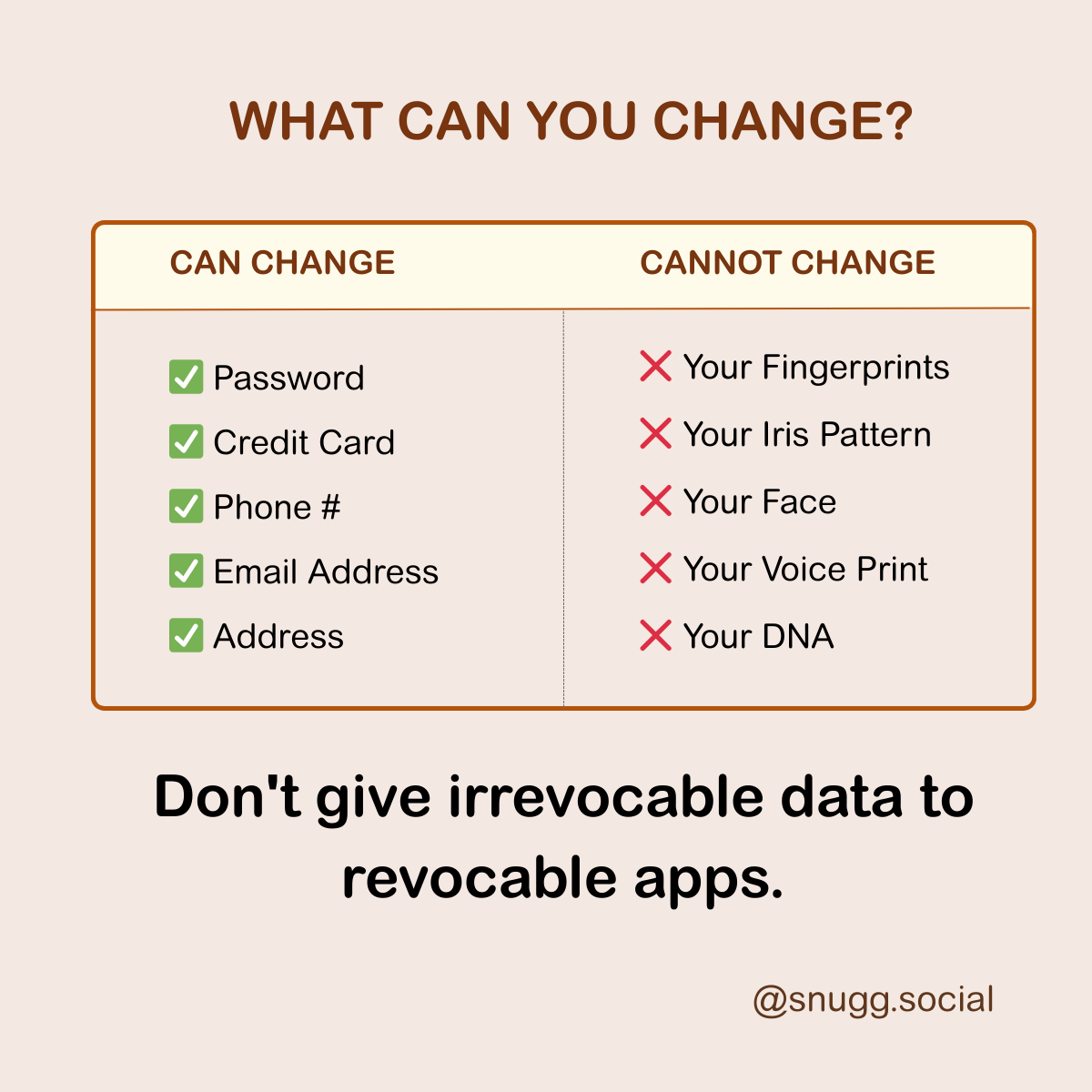 WHAT CAN YOU CHANGE?

| CAN CHANGE | CANNOT CHANGE |
|---|---|
| ✅ Password | ❌ Your Fingerprints |
| ✅ Credit Card | ❌ Your Iris Pattern |
| ✅ Phone # | ❌ Your Face |
| ✅ Email Address | ❌ Your Voice Print |
| ✅ Address | ❌ Your DNA |

Don't give irrevocable data to revocable apps.

@snugg.social